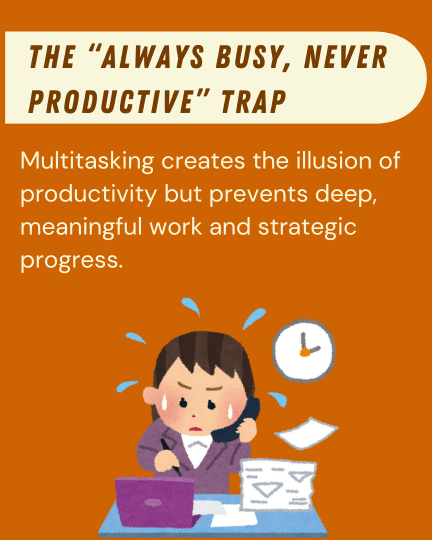 THE “ALWAYS BUSY, NEVER PRODUCTIVE” TRAP

Multitasking creates the illusion of productivity but prevents deep, meaningful work and strategic progress.